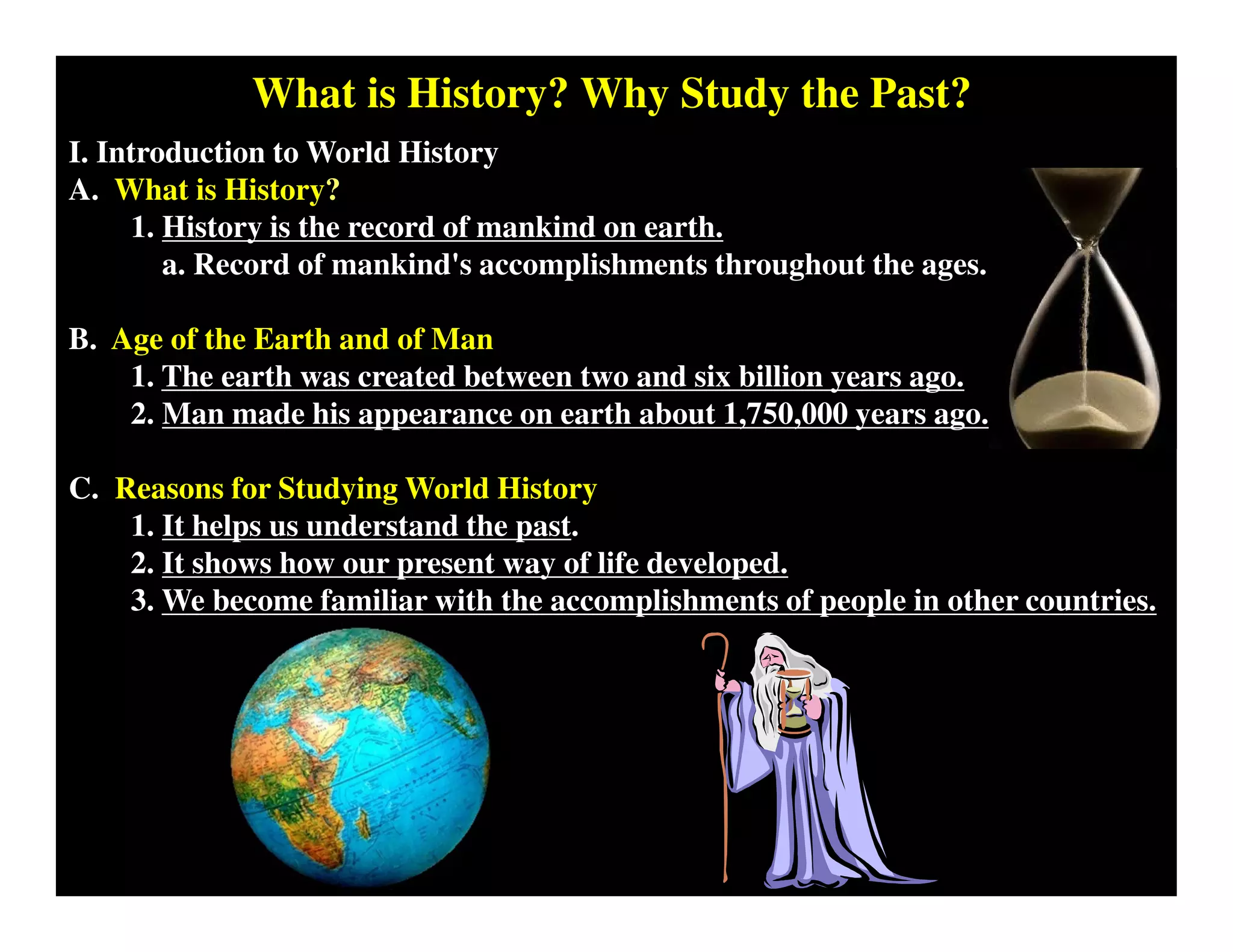 What is History? Why Study the Past?

I. Introduction to World History
A. What is History?
1. History is the record of mankind on earth.
a. Record of mankind's accomplishments throughout the ages.

B. Age of the Earth and of Man
1. The earth was created between two and six billion years ago.
2. Man made his appearance on earth about 1,750,000 years ago.

C. Reasons for Studying World History
1. It helps us understand the past.
2. It shows how our present way of life developed.
3. We become familiar with the accomplishments of people in other countries.